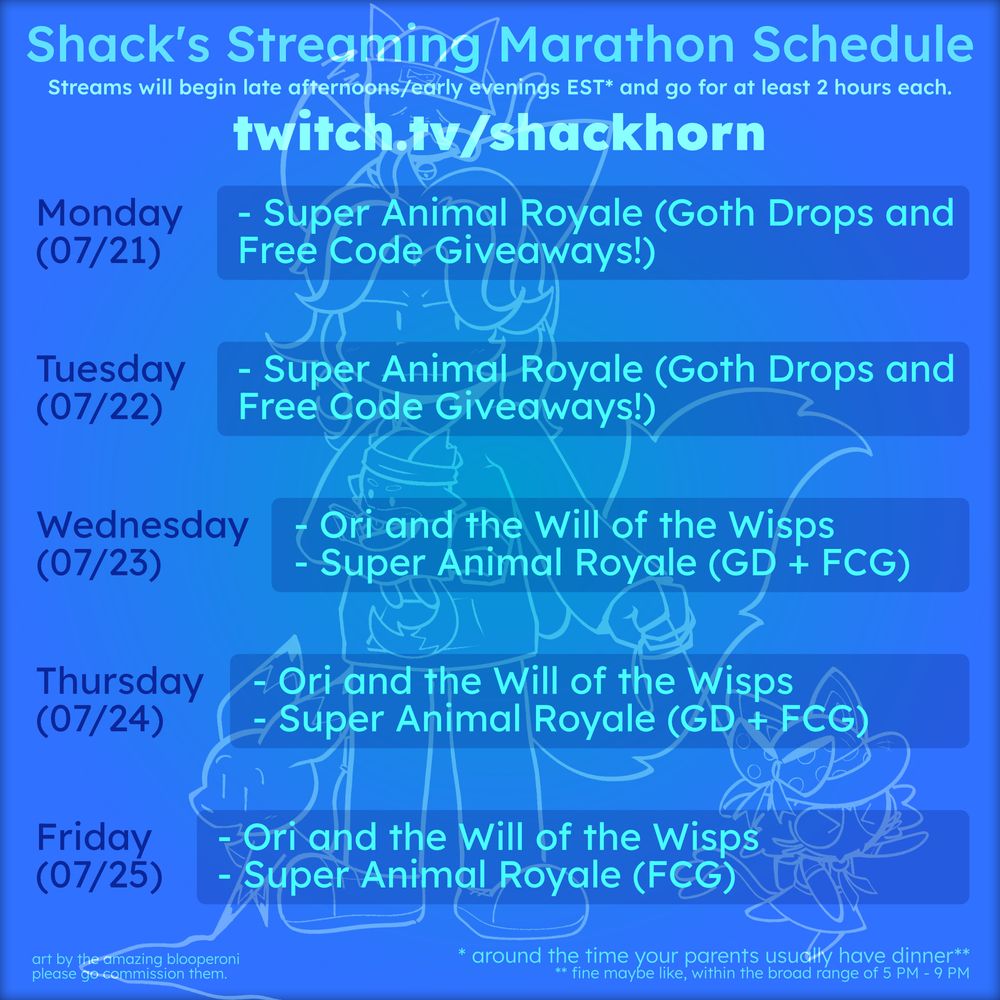 Shack's Streaming Marathon Schedule

Streams will begin late afternoons/early evenings EST* and go for at least 2 hours each.

twitch.tv/shackhorn

Monday (07/21)
- Super Animal Royale (Goth Drops and Free Code Giveaways!)

Tuesday (07/22)
- Super Animal Royale (Goth Drops and Free Code Giveaways!)

Wednesday (07/23)
- Ori and the Will of the Wisps
- Super Animal Royale (GD + FCG)

Thursday (07/24)
- Ori and the Will of the Wisps
- Super Animal Royale (GD + FCG)

Friday (07/25)
- Ori and the Will of the Wisps
- Super Animal Royale (FCG)

art by the amazing blooperoni
please go commission them.

* around the time your parents usually have dinner**
** fine maybe like, within the broad range of 5 PM - 9 PM